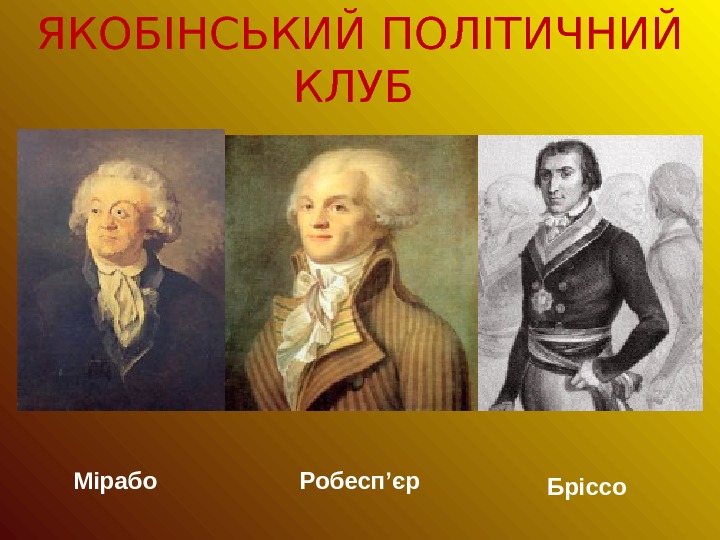 ЯКОБІНСЬКИЙ ПОЛІТИЧНИЙ КЛУБ

Мірабо

Робесп’єр

Бріссо